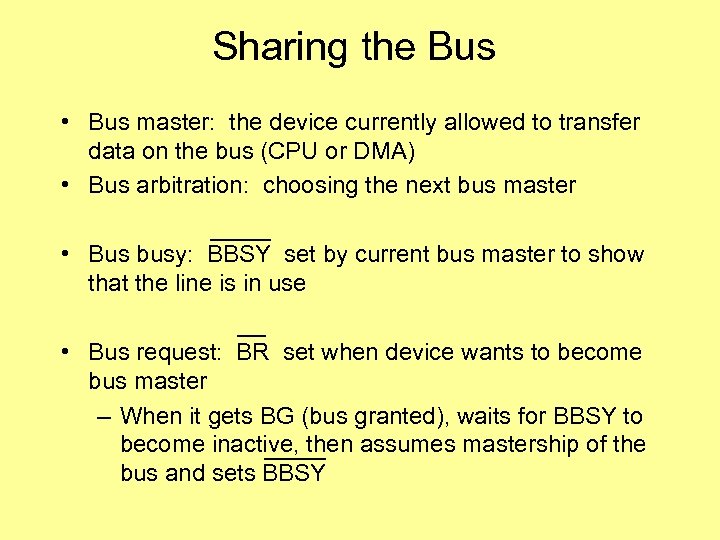 Sharing the Bus

• Bus master: the device currently allowed to transfer data on the bus (CPU or DMA)
• Bus arbitration: choosing the next bus master

• Bus busy: $\overline{BBSY}$ set by current bus master to show that the line is in use

• Bus request: $\overline{BR}$ set when device wants to become bus master
– When it gets BG (bus granted), waits for BBSY to become inactive, then assumes mastership of the bus and sets $\overline{BBSY}$